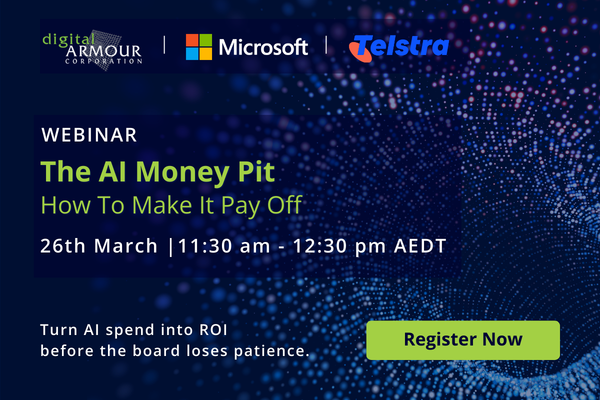 digital ARMOUR CORPORATION | Microsoft | Telstra

WEBINAR

The AI Money Pit

How To Make It Pay Off

26th March |11:30 am - 12:30 pm AEDT

Turn AI spend into ROI before the board loses patience.

Register Now